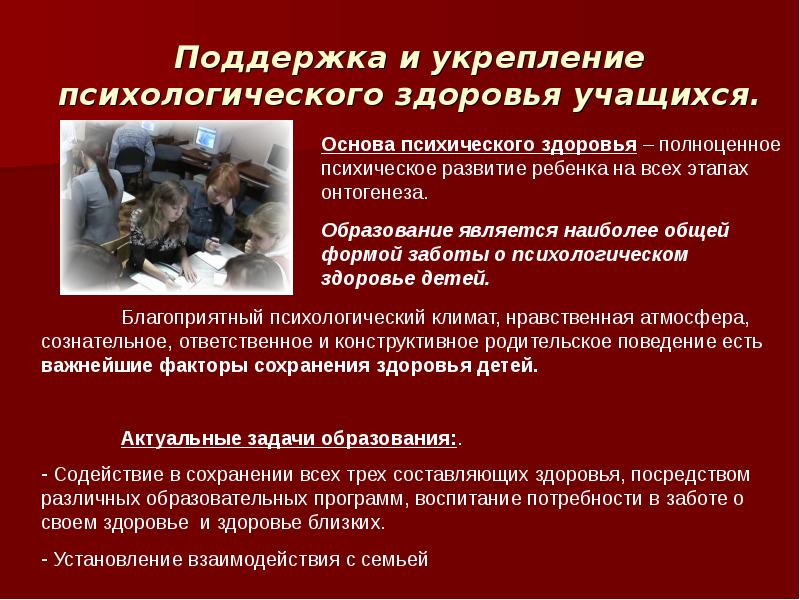 Поддержка и укрепление психологического здоровья учащихся.

Основа психического здоровья – полноценное психическое развитие ребенка на всех этапах онтогенеза.

Образование является наиболее общей формой заботы о психологическом здоровье детей.

Благоприятный психологический климат, нравственная атмосфера, сознательное, ответственное и конструктивное родительское поведение есть важнейшие факторы сохранения здоровья детей.

Актуальные задачи образования:.

- Содействие в сохранении всех трех составляющих здоровья, посредством различных образовательных программ, воспитание потребности в заботе о своем здоровье и здоровье близких.

- Установление взаимодействия с семьей